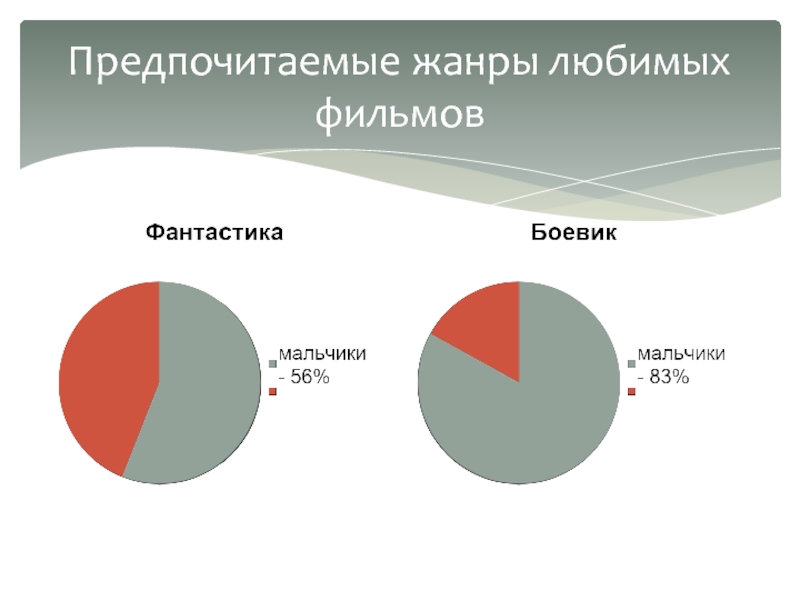 Предпочитаемые жанры любимых фильмов

Фантастика

мальчики - 56%

Боевик

мальчики - 83%